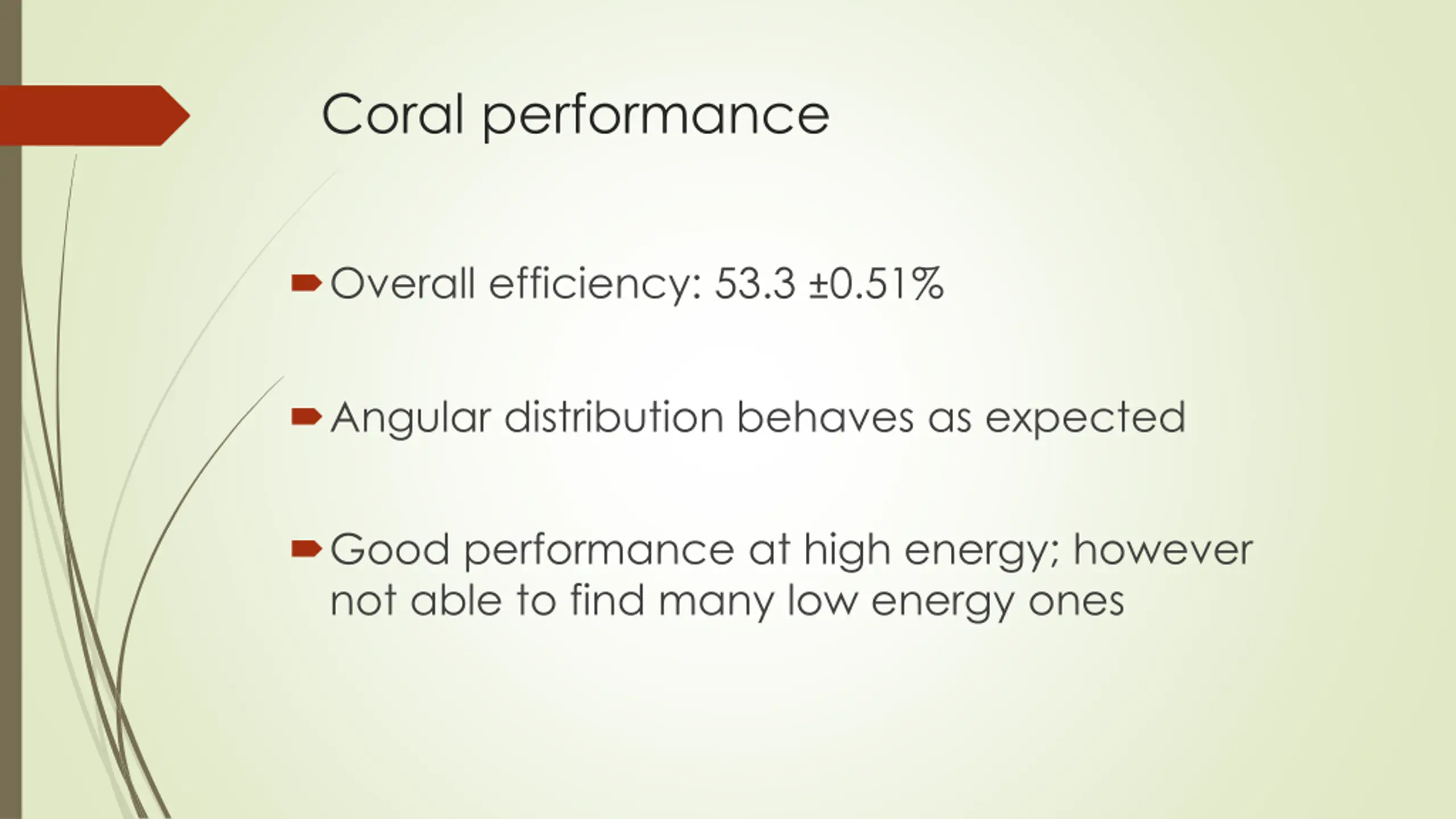 Coral performance

Overall efficiency: 53.3 ±0.51%

Angular distribution behaves as expected

Good performance at high energy; however not able to find many low energy ones